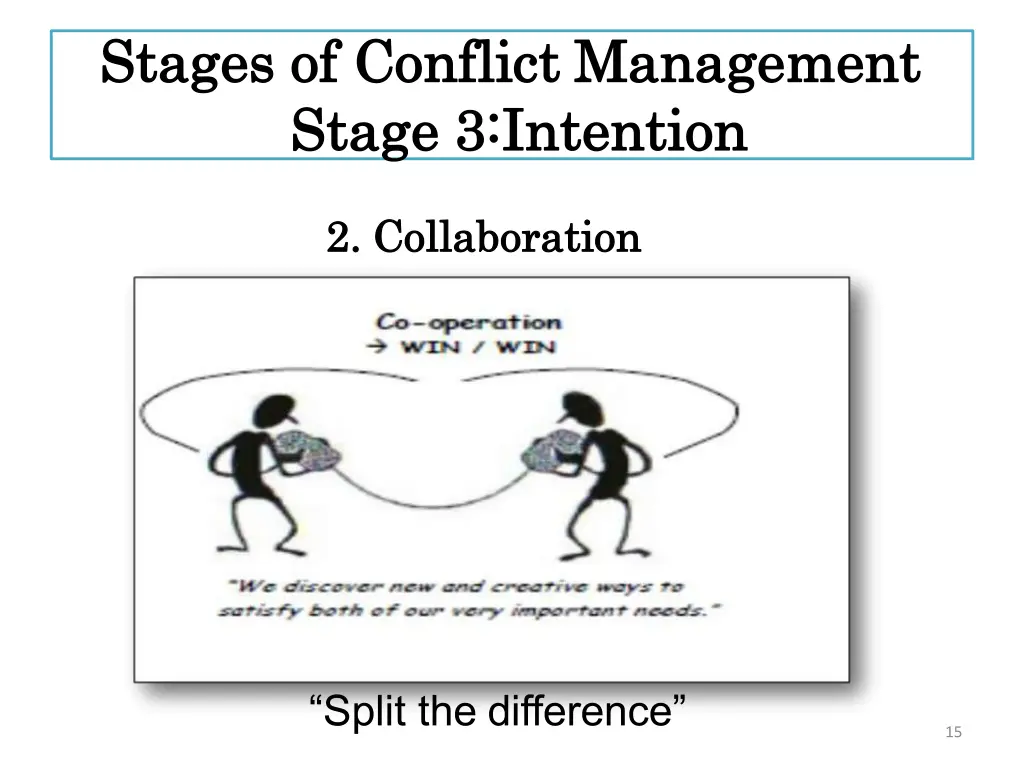 Stages of Conflict Management
Stage 3:Intention

2. Collaboration

Co-operation
→ WIN / WIN

"We discover new and creative ways to satisfy both of our very important needs."

“Split the difference”

15